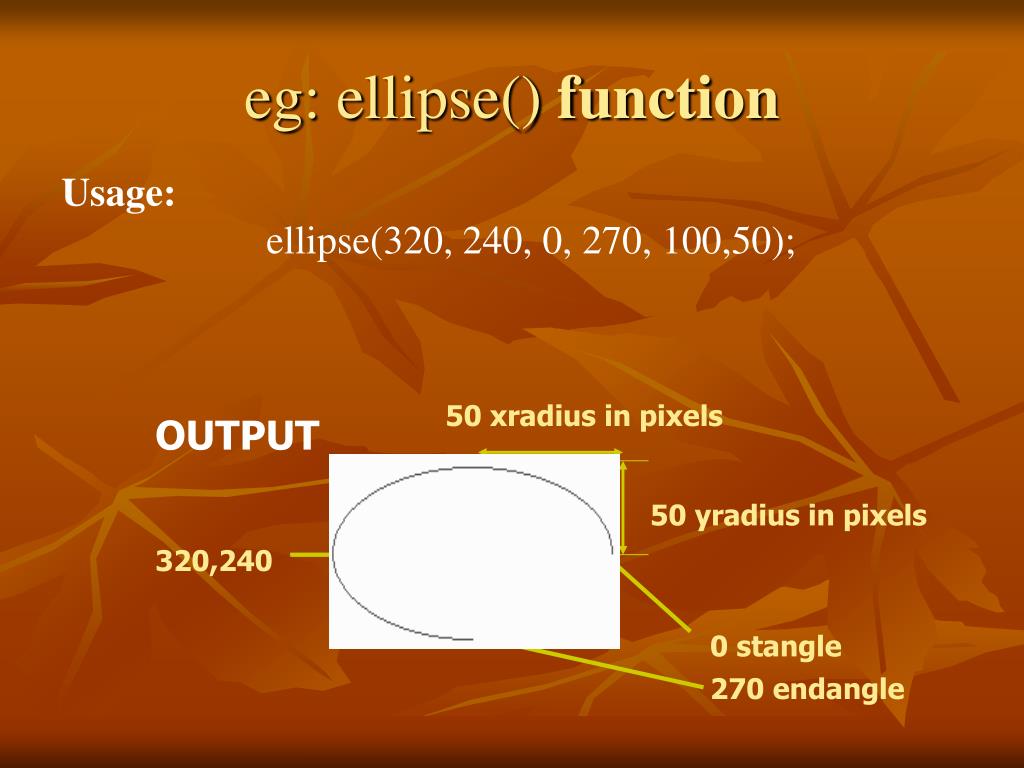 eg: ellipse() function

Usage:

ellipse(320, 240, 0, 270, 100,50);

OUTPUT

50 xradius in pixels

50 yradius in pixels

320,240

0 stangle

270 endangle